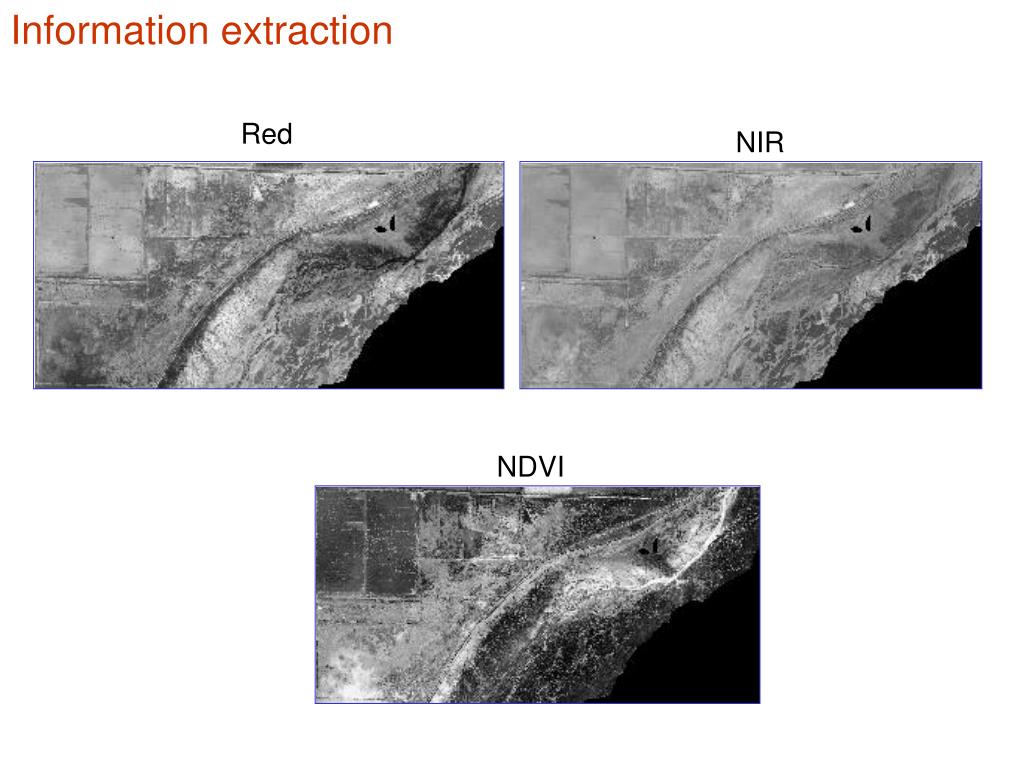 Information extraction

Red

NIR

NDVI